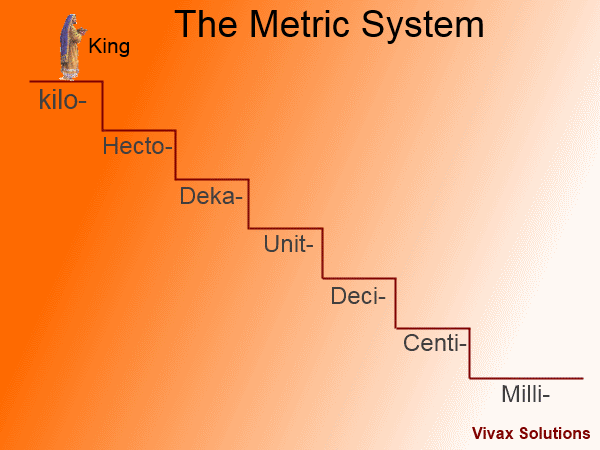 The Metric System

King

kilo-

Hecto-

Deka-

Unit-

Deci-

Centi-

Milli-

Vivax Solutions